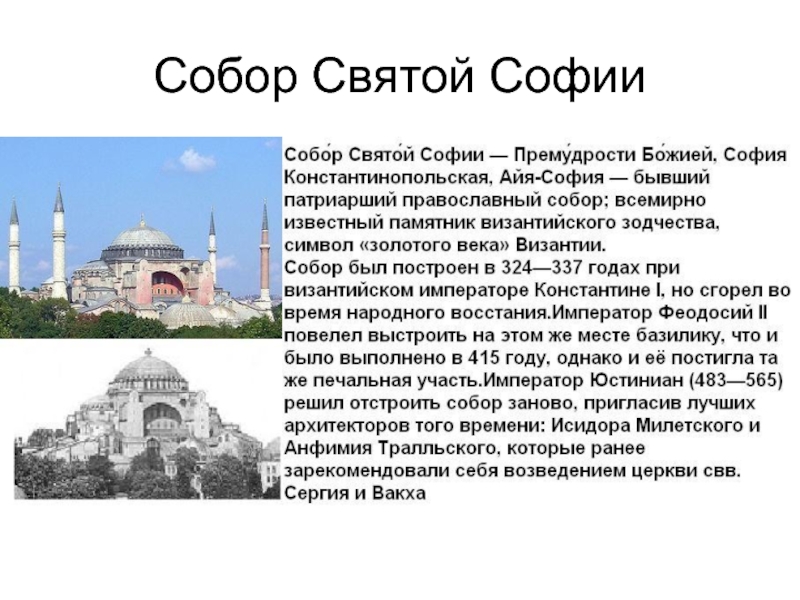 Собор Святой Софии

Собо́р Свято́й Софии — Прему́дрости Бо́жией, София Константинопольская, Айя-София — бывший патриарший православный собор; всемирно известный памятник византийского зодчества, символ «золотого века» Византии.
Собор был построен в 324—337 годах при византийском императоре Константине I, но сгорел во время народного восстания.Император Феодосий II повелел выстроить на этом же месте базилику, что и было выполнено в 415 году, однако и её постигла та же печальная участь.Император Юстиниан (483—565) решил отстроить собор заново, пригласив лучших архитекторов того времени: Исидора Милетского и Анфимия Тралльского, которые ранее зарекомендовали себя возведением церкви свв. Сергия и Вакха